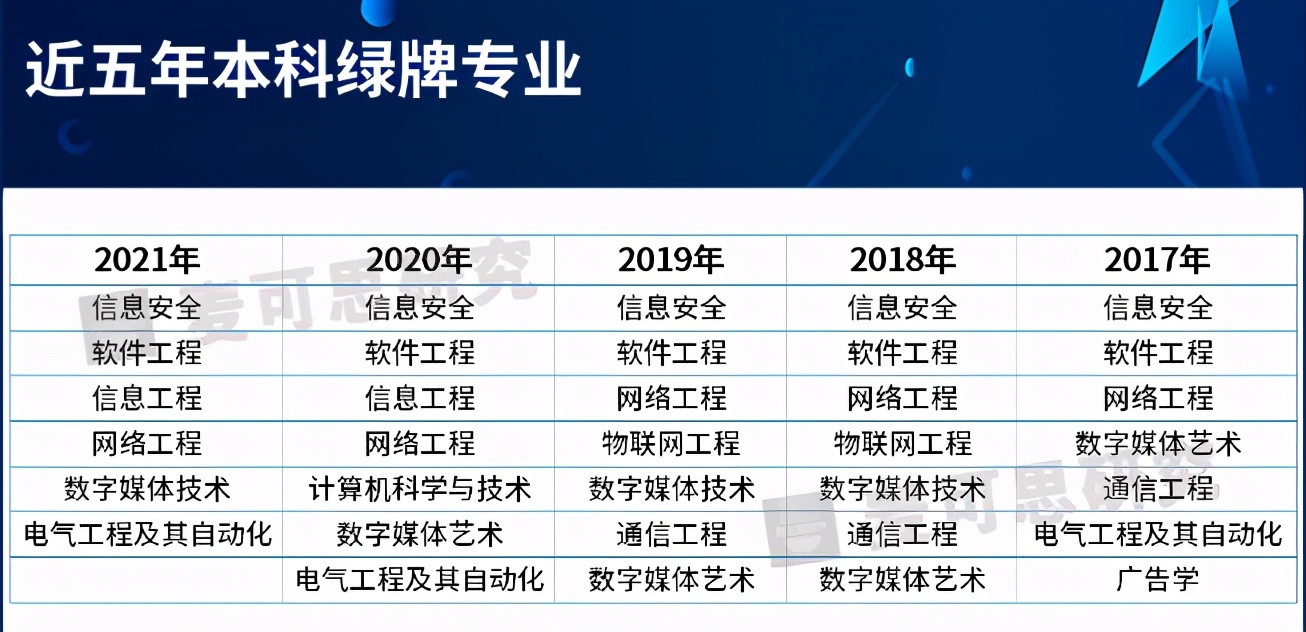 近五年本科绿牌专业

| 2021年 | 2020年 | 2019年 | 2018年 | 2017年 |
|---|---|---|---|---|
| 信息安全 | 信息安全 | 信息安全 | 信息安全 | 信息安全 |
| 软件工程 | 软件工程 | 软件工程 | 软件工程 | 软件工程 |
| 信息工程 | 信息工程 | 网络工程 | 网络工程 | 网络工程 |
| 网络工程 | 网络工程 | 物联网工程 | 物联网工程 | 数字媒体艺术 |
| 数字媒体技术 | 计算机科学与技术 | 数字媒体技术 | 数字媒体技术 | 通信工程 |
| 电气工程及其自动化 | 数字媒体艺术 | 通信工程 | 通信工程 | 电气工程及其自动化 |
|  | 电气工程及其自动化 | 数字媒体艺术 | 数字媒体艺术 | 广告学 |

麦可思研究
麦可思研究